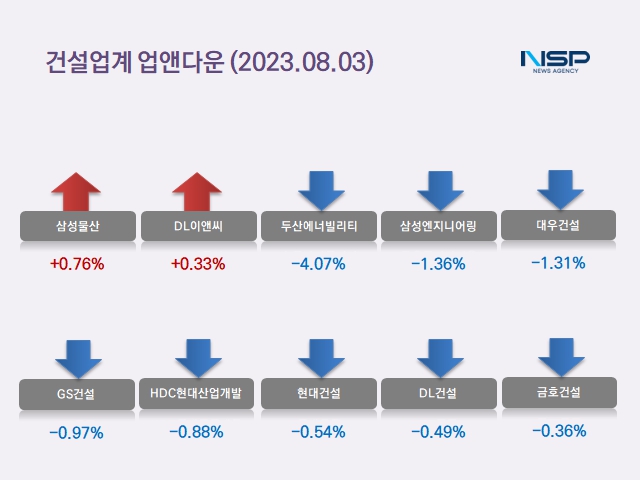 건설업계 업앤다운 (2023.08.03)

NSP NEWS AGENCY

삼성물산
+0.76%

DL이앤씨
+0.33%

두산에너빌리티
−4.07%

삼성엔지니어링
−1.36%

대우건설
−1.31%

GS건설
−0.97%

HDC현대산업개발
−0.88%

현대건설
−0.54%

DL건설
−0.49%

금호건설
−0.36%